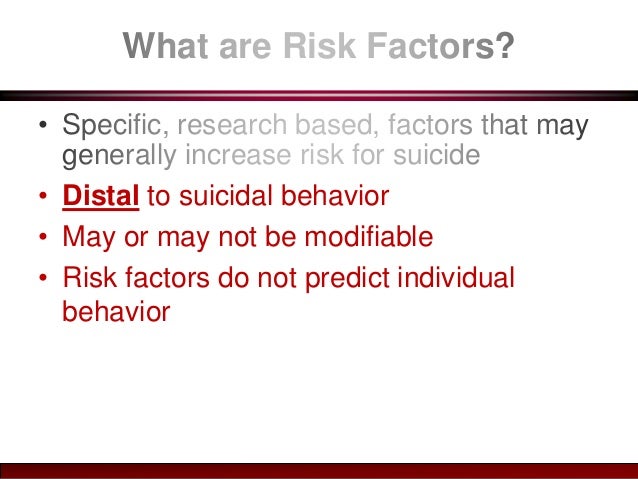 What are Risk Factors?

• Specific, research based, factors that may generally increase risk for suicide
• Distal to suicidal behavior
• May or may not be modifiable
• Risk factors do not predict individual behavior